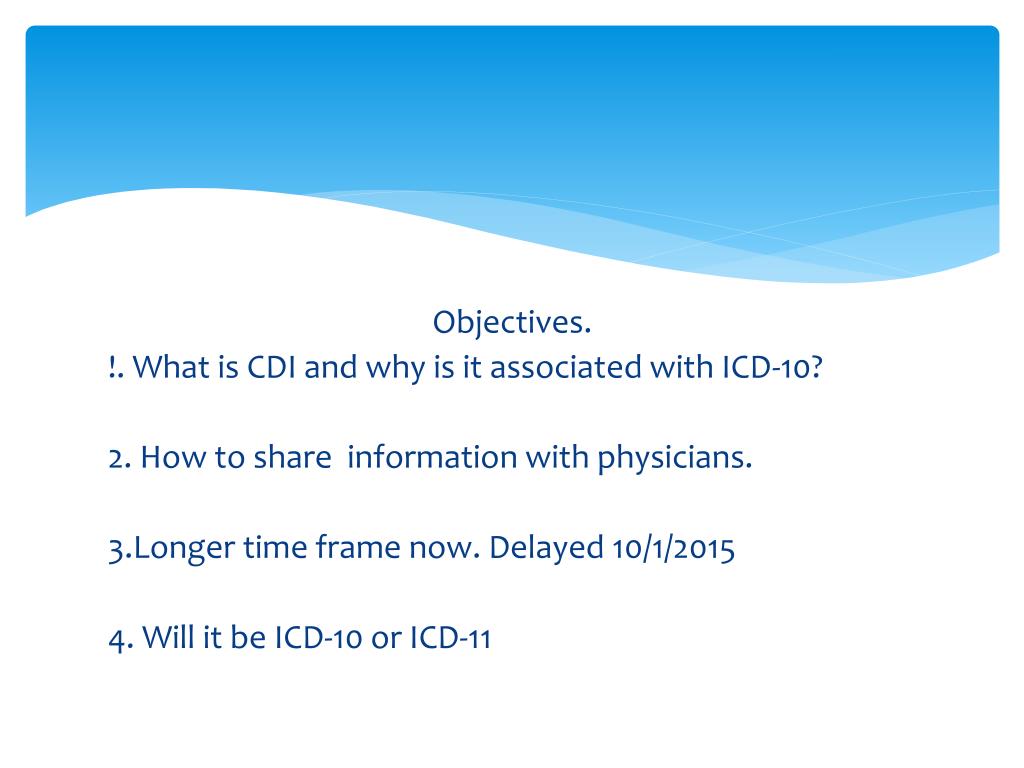 Objectives.
!. What is CDI and why is it associated with ICD-10?

2. How to share information with physicians.

3.Longer time frame now. Delayed 10/1/2015

4. Will it be ICD-10 or ICD-11